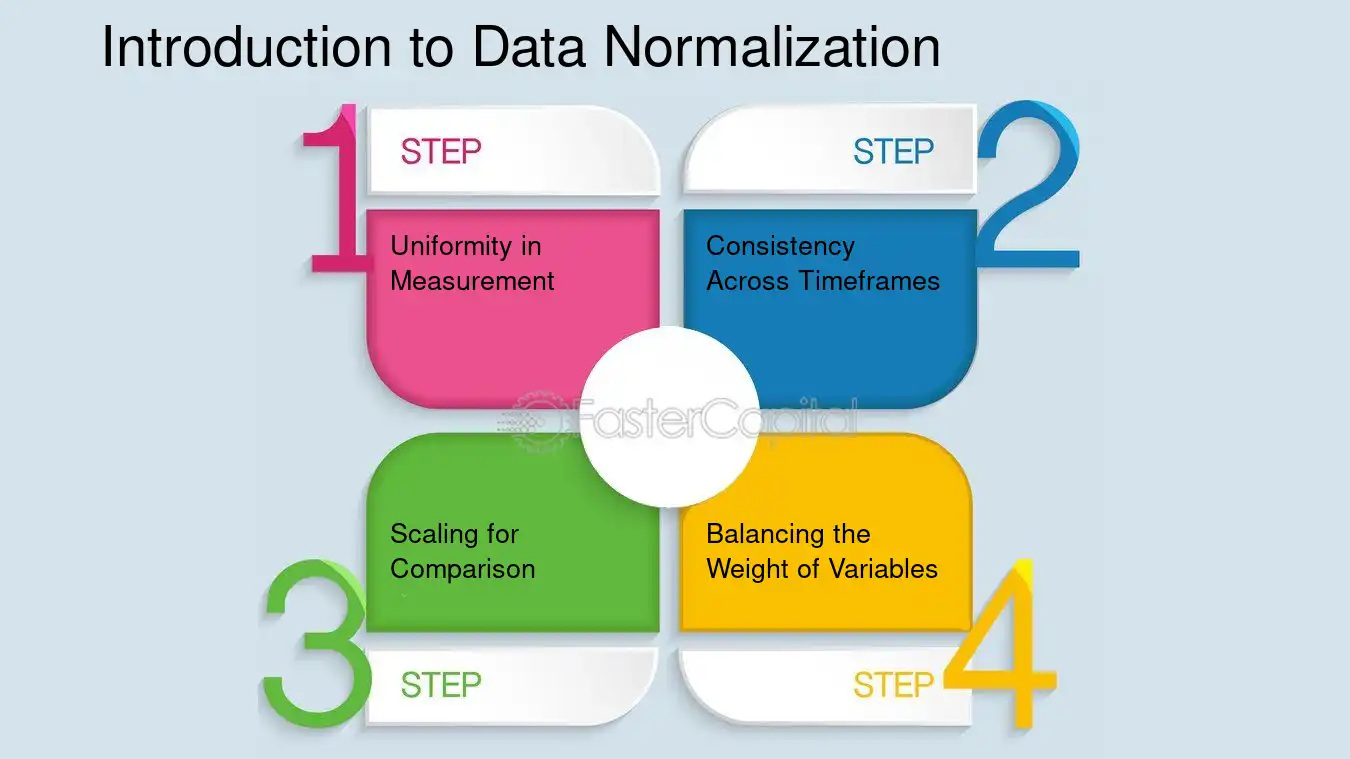 Introduction to Data Normalization

1 STEP

Uniformity in Measurement

STEP 2

Consistency Across Timeframes

FasterCapital

Scaling for Comparison

3 STEP

Balancing the Weight of Variables

STEP 4